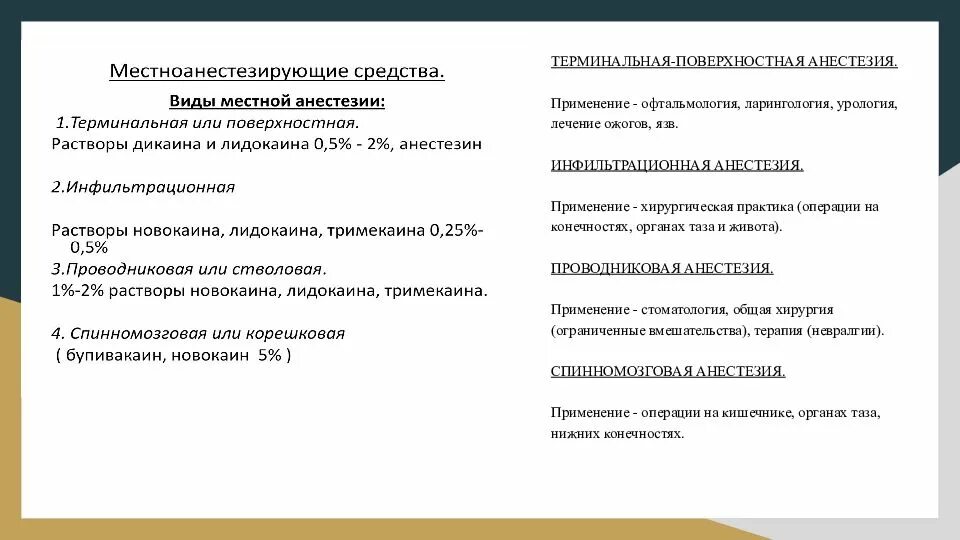 Местноанестезирующие средства.

Виды местной анестезии:

1.Терминальная или поверхностная.

Растворы дикаина и лидокаина 0,5% - 2%, анестезин

2.Инфильтрационная

Растворы новокаина, лидокаина, тримекаина 0,25%-0,5%

3.Проводниковая или стволовая.

1%-2% растворы новокаина, лидокаина, тримекаина.

4. Спинномозговая или корешковая

( бупивакаин, новокаин 5% )

ТЕРМИНАЛЬНАЯ-ПОВЕРХНОСТНАЯ АНЕСТЕЗИЯ.

Применение - офтальмология, ларингология, урология, лечение ожогов, язв.

ИНФИЛЬТРАЦИОННАЯ АНЕСТЕЗИЯ.

Применение - хирургическая практика (операции на конечностях, органах таза и живота).

ПРОВОДНИКОВАЯ АНЕСТЕЗИЯ.

Применение - стоматология, общая хирургия (ограниченные вмешательства), терапия (невралгии).

СПИННОМОЗГОВАЯ АНЕСТЕЗИЯ.

Применение - операции на кишечнике, органах таза, нижних конечностях.